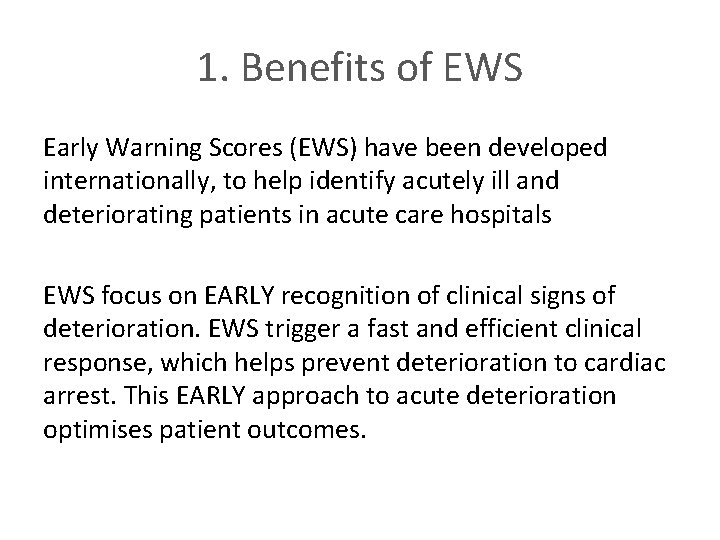 1. Benefits of EWS

Early Warning Scores (EWS) have been developed internationally, to help identify acutely ill and deteriorating patients in acute care hospitals

EWS focus on EARLY recognition of clinical signs of deterioration. EWS trigger a fast and efficient clinical response, which helps prevent deterioration to cardiac arrest. This EARLY approach to acute deterioration optimises patient outcomes.